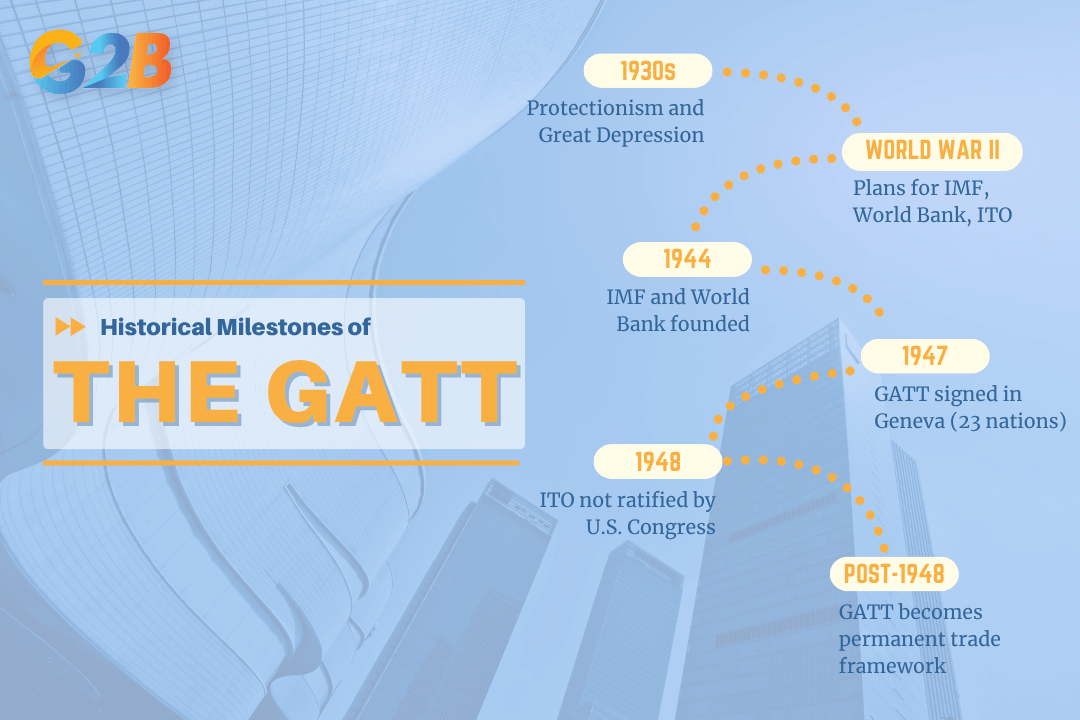 G2B

Historical Milestones of

THE GATT

1930s

Protectionism and Great Depression

WORLD WAR II

Plans for IMF, World Bank, ITO

1944

IMF and World Bank founded

1947

GATT signed in Geneva (23 nations)

1948

ITO not ratified by U.S. Congress

POST-1948

GATT becomes permanent trade framework